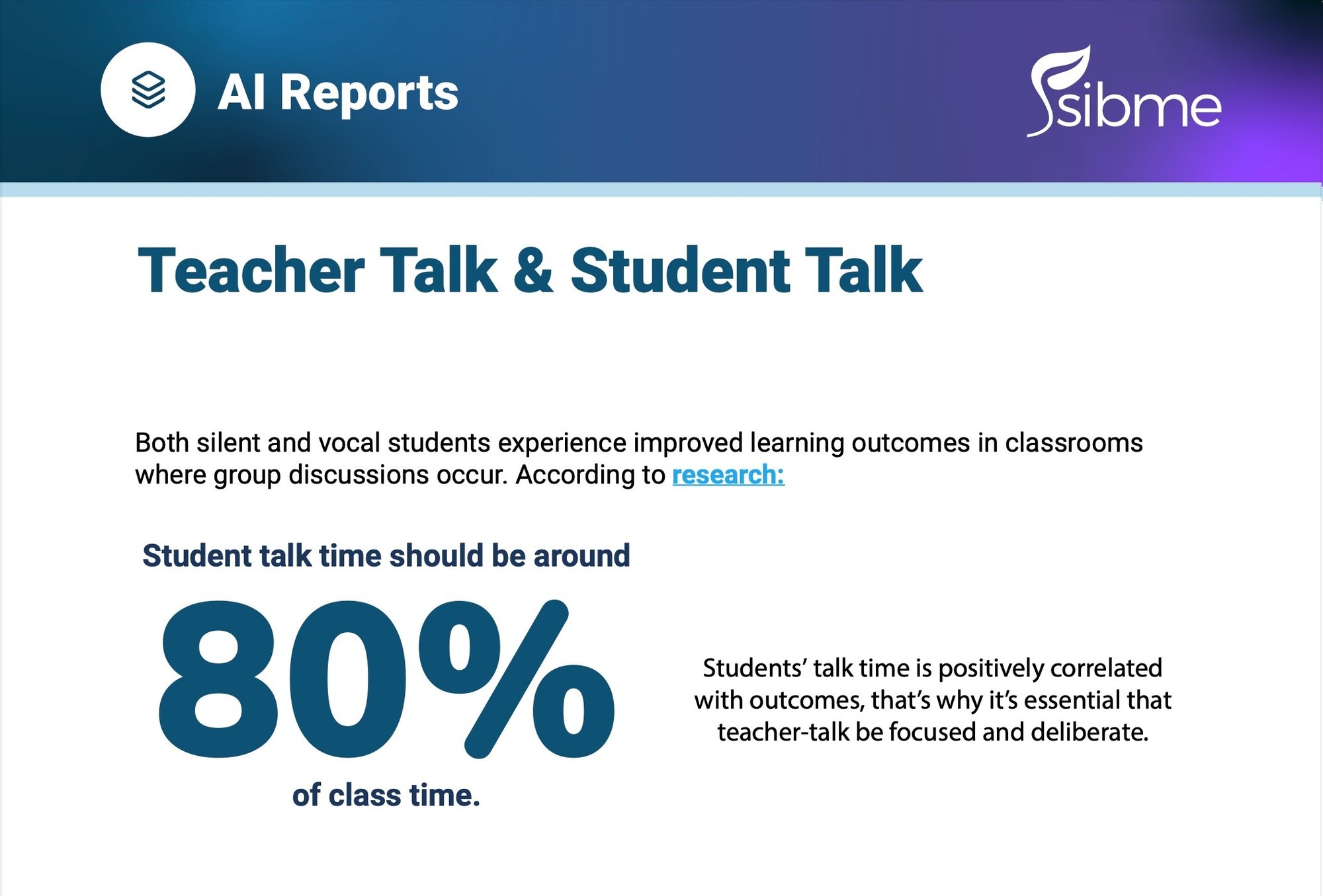 AI Reports

sibme

Teacher Talk & Student Talk

Both silent and vocal students experience improved learning outcomes in classrooms where group discussions occur. According to research:

Student talk time should be around

80%

of class time.

Students' talk time is positively correlated with outcomes, that's why it's essential that teacher-talk be focused and deliberate.